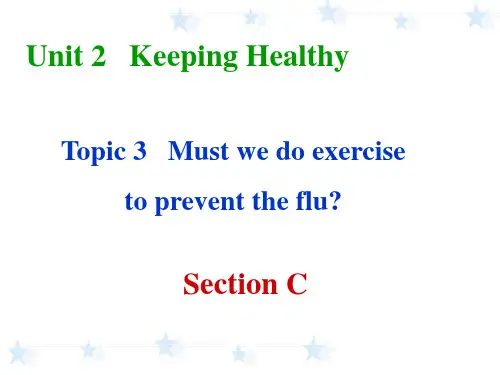 Unit 2 Keeping Healthy

Topic 3 Must we do exercise to prevent the flu?

Section C